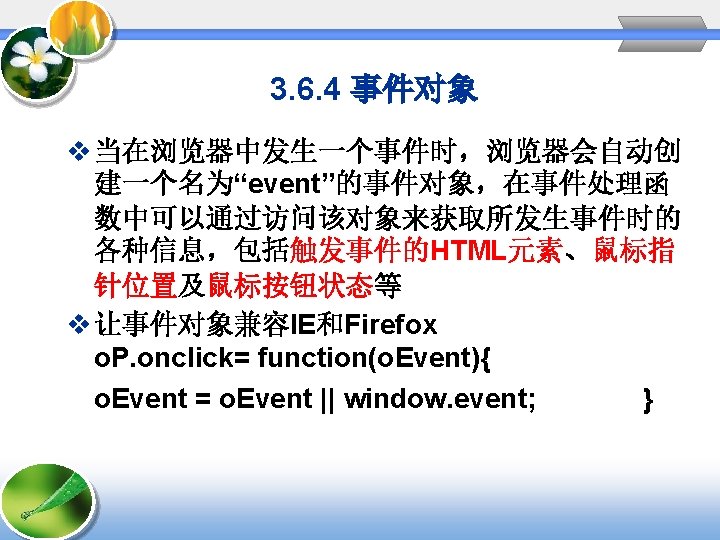 3.6.4 事件对象

❖ 当在浏览器中发生一个事件时，浏览器会自动创建一个名为“event”的事件对象，在事件处理函数中可以通过访问该对象来获取所发生事件时的各种信息，包括触发事件的HTML元素、鼠标指针位置及鼠标按钮状态等

❖ 让事件对象兼容IE和Firefox
oP.onclick= function(oEvent){
oEvent = oEvent || window.event; }